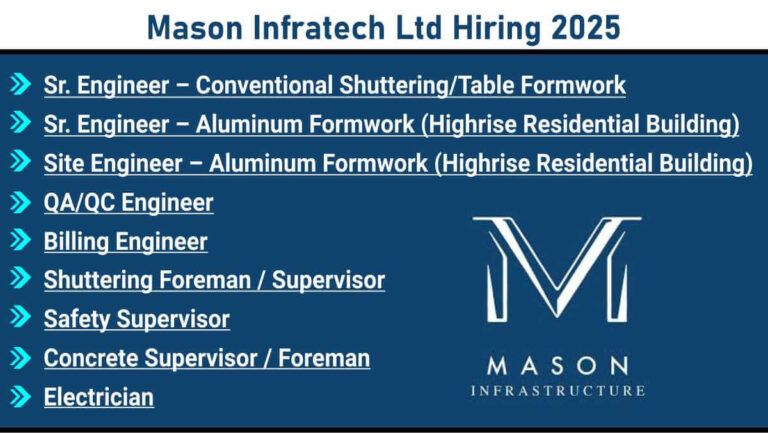 Mason Infratech Ltd Hiring 2025

Sr. Engineer – Conventional Shuttering/Table Formwork

Sr. Engineer – Aluminum Formwork (Highrise Residential Building)

Site Engineer – Aluminum Formwork (Highrise Residential Building)

QA/QC Engineer

Billing Engineer

Shuttering Foreman / Supervisor

Safety Supervisor

Concrete Supervisor / Foreman

Electrician

M

MASON

INFRASTRUCTURE